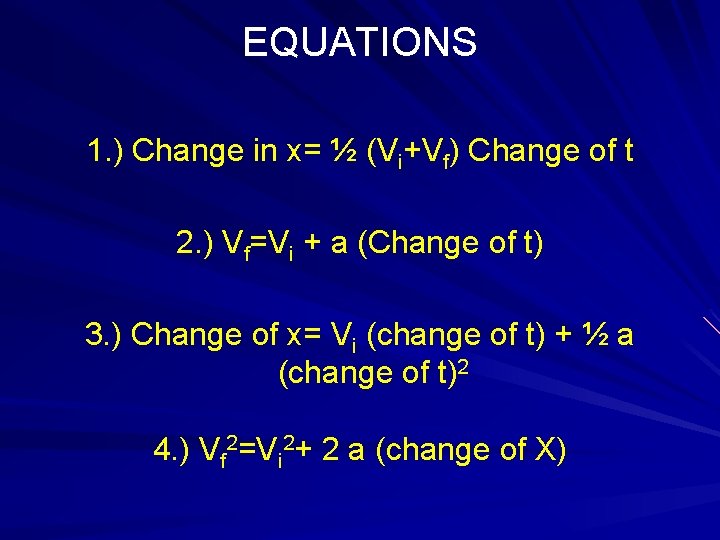 EQUATIONS

1.) Change in x= ½ ($V_i$+$V_f$) Change of t

2.) $V_f$=$V_i$ + a (Change of t)

3.) Change of x= $V_i$ (change of t) + ½ a (change of t)$^2$

4.) $V_f^2$=$V_i^2$+ 2 a (change of X)